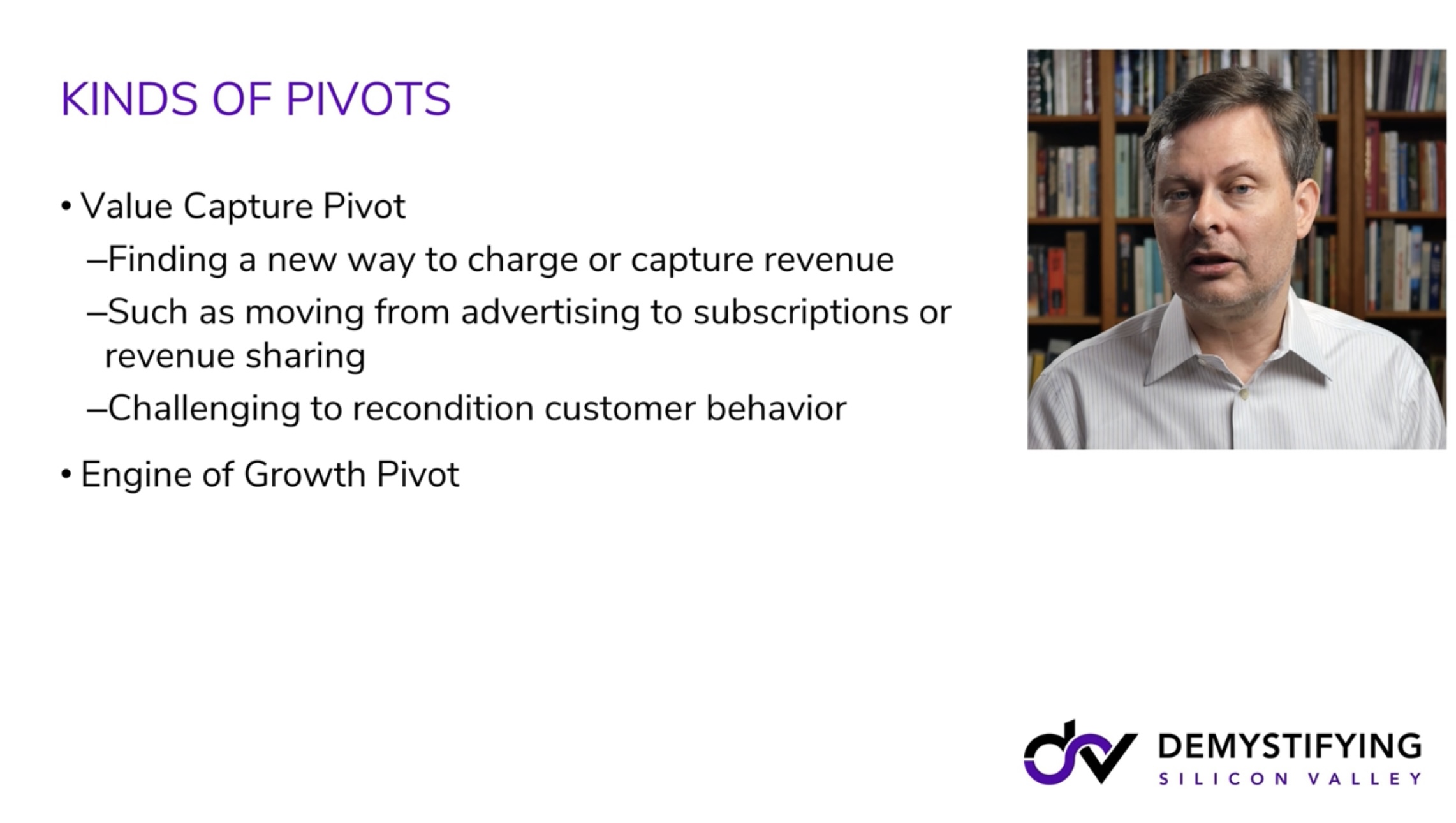 KINDS OF PIVOTS

• Value Capture Pivot

–Finding a new way to charge or capture revenue

–Such as moving from advertising to subscriptions or revenue sharing

–Challenging to recondition customer behavior

• Engine of Growth Pivot

DEMYSTIFYING
SILICON VALLEY